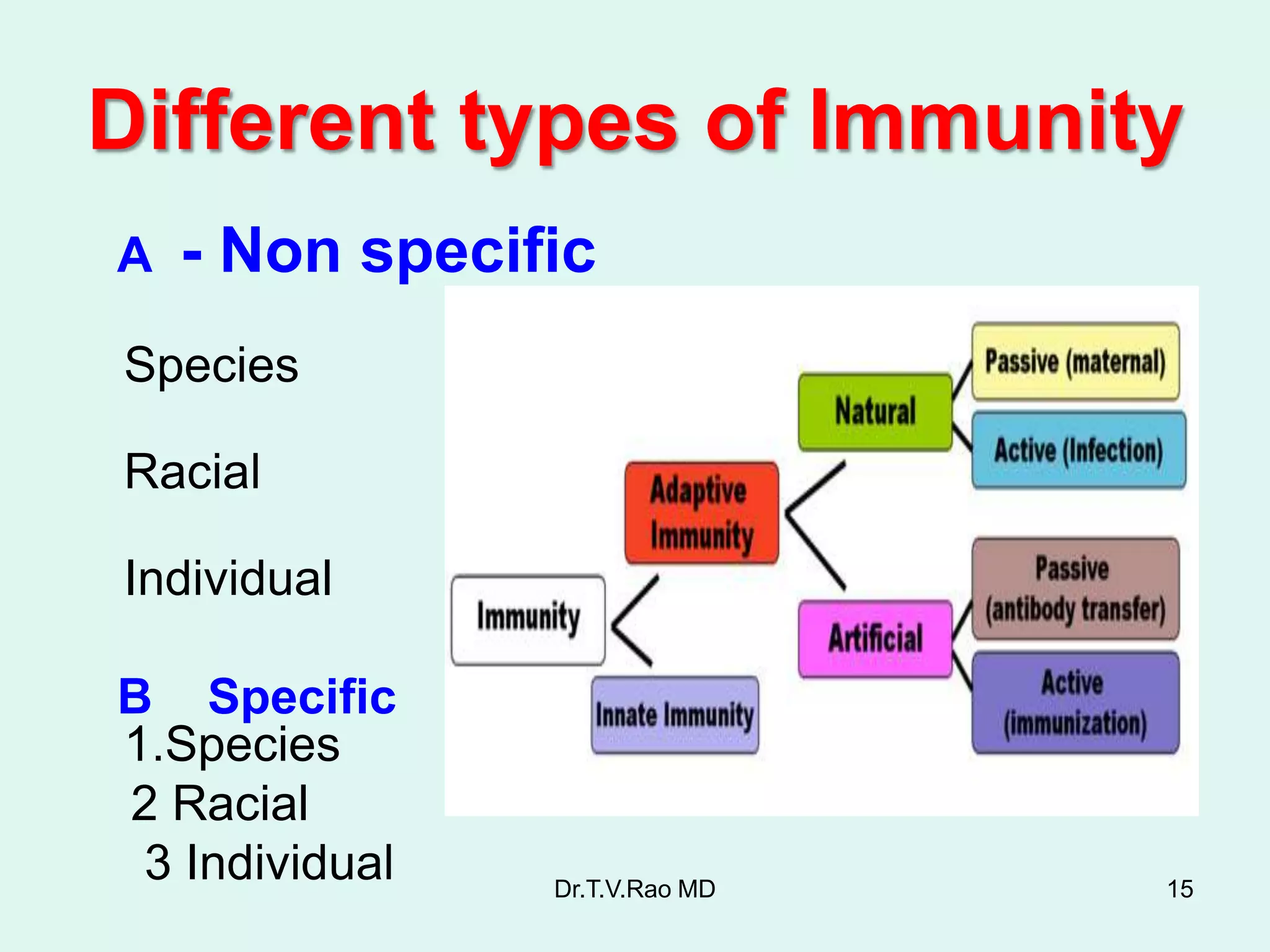 Different types of Immunity

A - Non specific

Species

Racial

Individual

B Specific
1.Species
2 Racial
3 Individual

Immunity

Adaptive Immunity

Innate Immunity

Natural

Artificial

Passive (maternal)

Active (Infection)

Passive (antibody transfer)

Active (immunization)

Dr.T.V.Rao MD

15